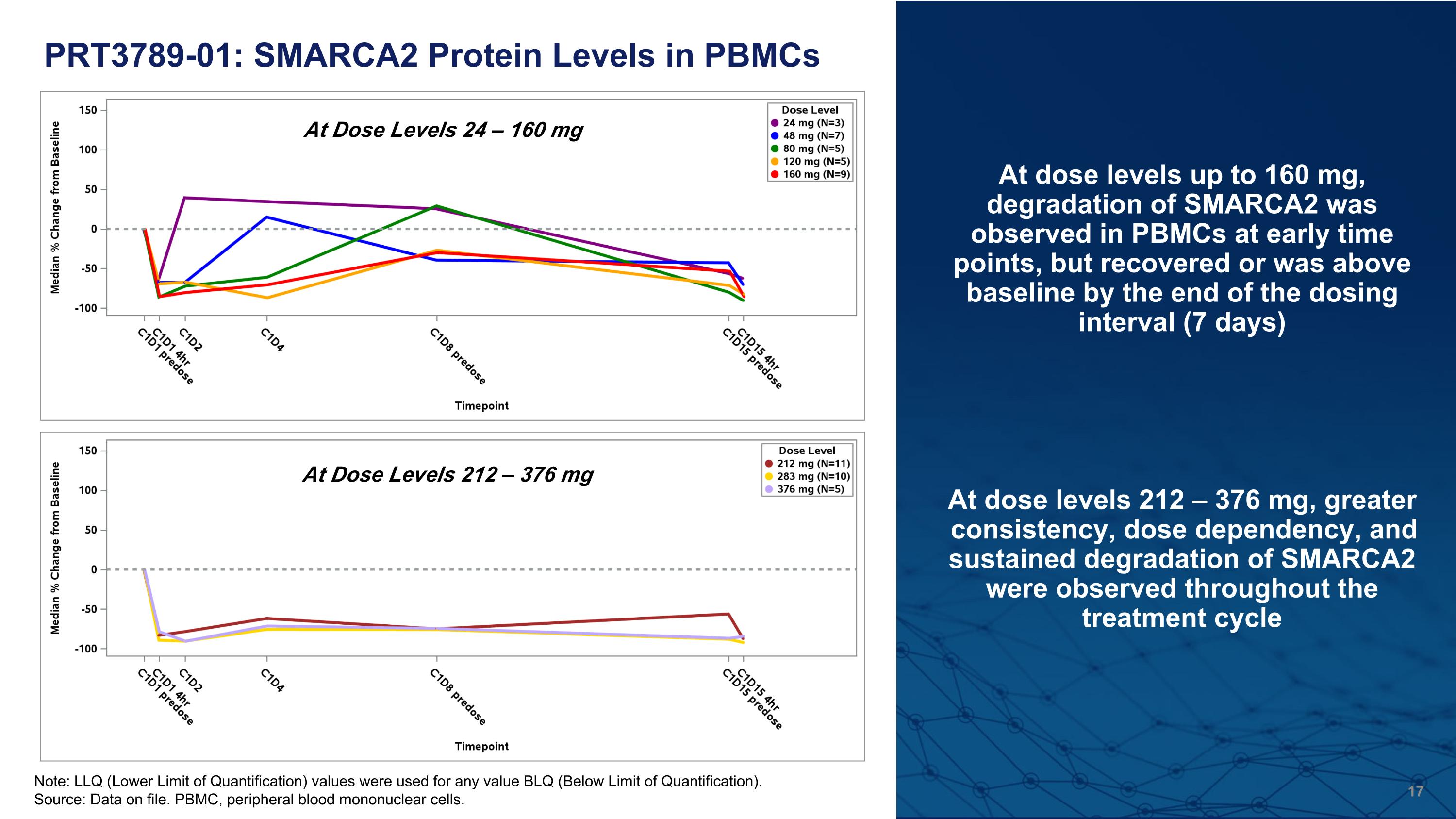 PRT3789-01: SMARCA2 Protein Levels in PBMCs

At Dose Levels 24 – 160 mg

Dose Level
24 mg (N=3)
48 mg (N=7)
80 mg (N=5)
120 mg (N=5)
160 mg (N=9)

Median % Change from Baseline

150
100
50
0
-50
-100

C1D1 predose
C1D1 4hr
C1D2
C1D4
C1D8 predose
C1D15 predose
C1D15 4hr

Timepoint

At Dose Levels 212 – 376 mg

Dose Level
212 mg (N=11)
283 mg (N=10)
376 mg (N=5)

Median % Change from Baseline

150
100
50
0
-50
-100

C1D1 predose
C1D1 4hr
C1D2
C1D4
C1D8 predose
C1D15 predose
C1D15 4hr

Timepoint

Note: LLQ (Lower Limit of Quantification) values were used for any value BLQ (Below Limit of Quantification).
Source: Data on file. PBMC, peripheral blood mononuclear cells.

At dose levels up to 160 mg, degradation of SMARCA2 was observed in PBMCs at early time points, but recovered or was above baseline by the end of the dosing interval (7 days)

At dose levels 212 – 376 mg, greater consistency, dose dependency, and sustained degradation of SMARCA2 were observed throughout the treatment cycle

17